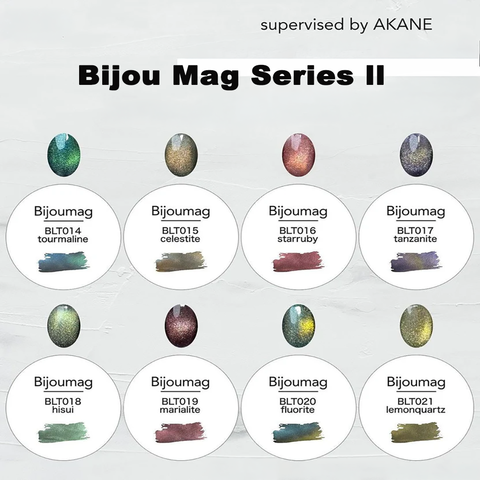 supervised by AKANE

Bijou Mag Series II

Bijoumag
BLT014
tourmaline

Bijoumag
BLT015
celestite

Bijoumag
BLT016
starruby

Bijoumag
BLT017
tanzanite

Bijoumag
BLT018
hisui

Bijoumag
BLT019
marialite

Bijoumag
BLT020
fluorite

Bijoumag
BLT021
lemonquartz